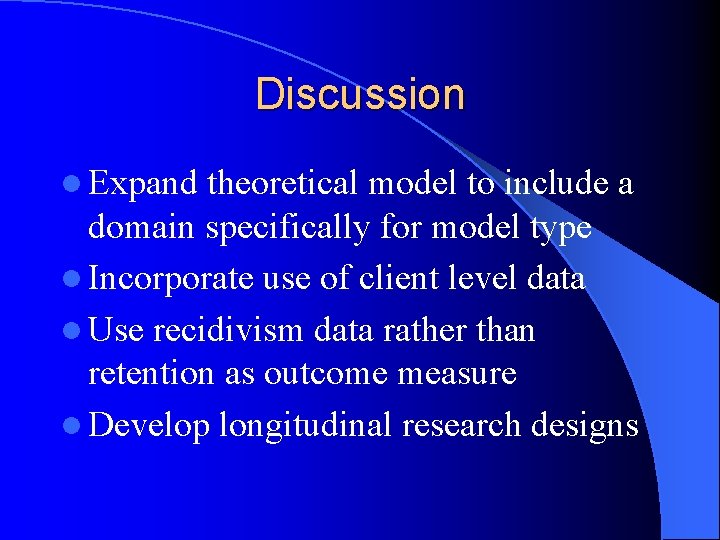 Discussion

- Expand theoretical model to include a domain specifically for model type
- Incorporate use of client level data
- Use recidivism data rather than retention as outcome measure
- Develop longitudinal research designs